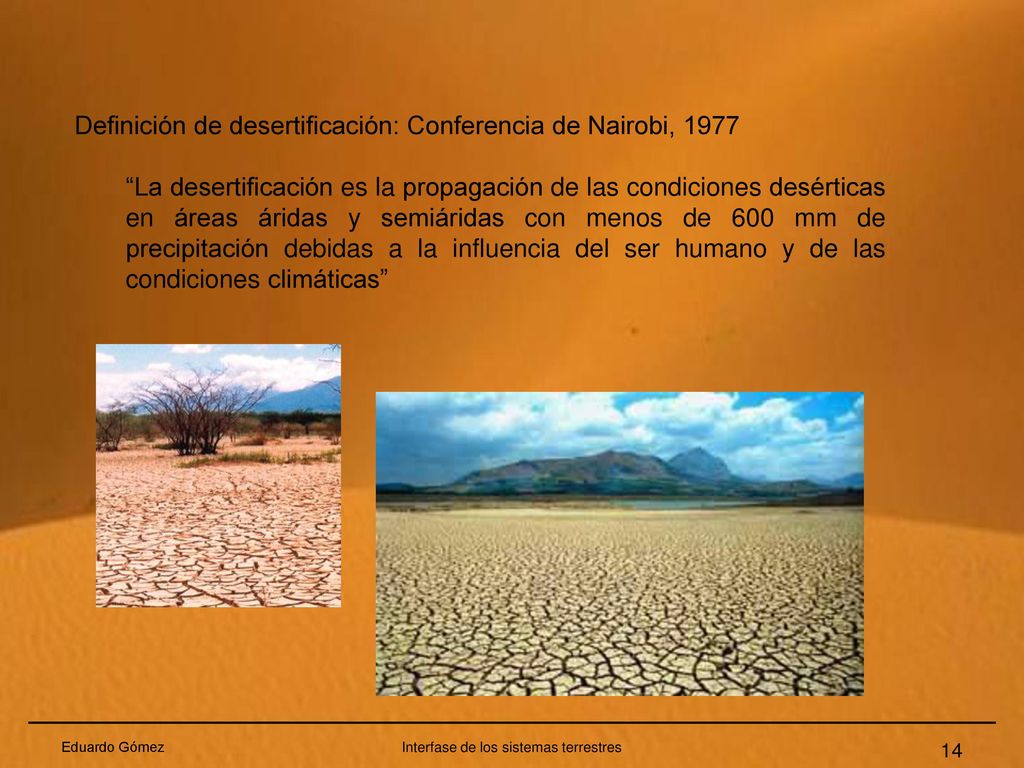 Definición de desertificación: Conferencia de Nairobi, 1977

“La desertificación es la propagación de las condiciones desérticas en áreas áridas y semiáridas con menos de 600 mm de precipitación debidas a la influencia del ser humano y de las condiciones climáticas”

Eduardo Gómez

Interfase de los sistemas terrestres

14